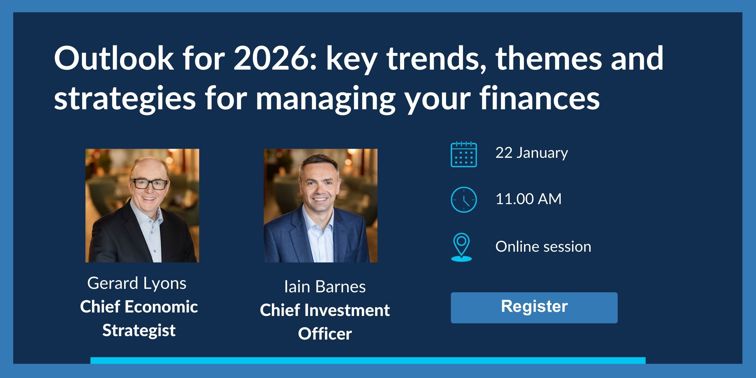 Outlook for 2026: key trends, themes and strategies for managing your finances

Gerard Lyons
Chief Economic Strategist

Iain Barnes
Chief Investment Officer

22 January

11.00 AM

Online session

Register